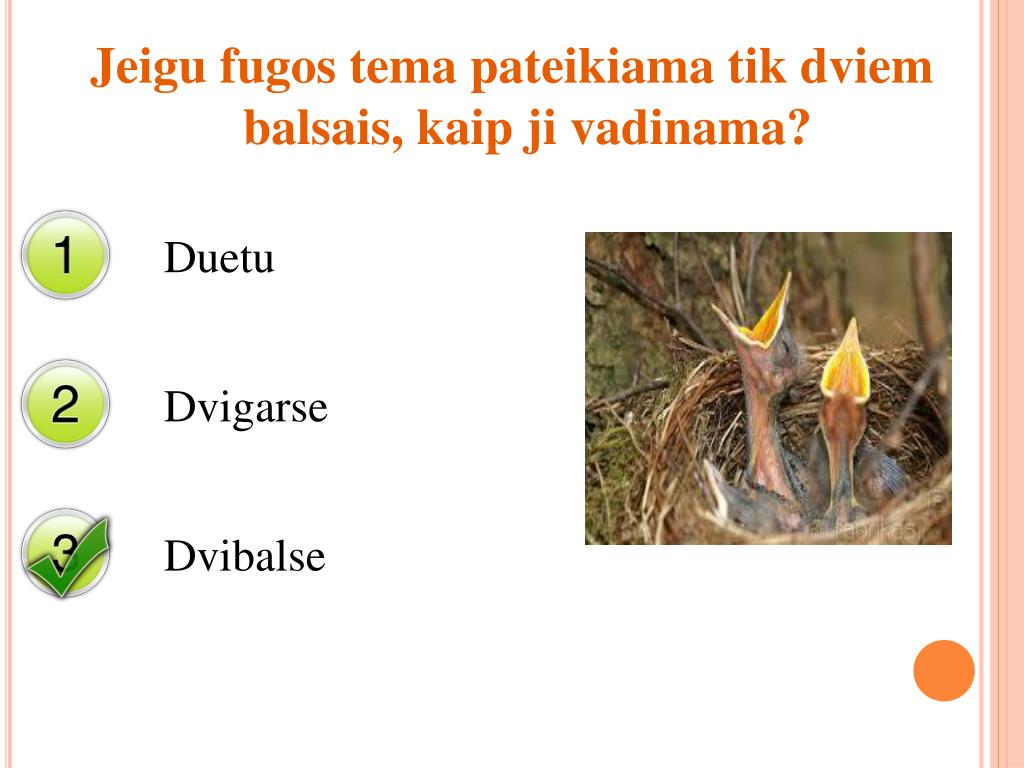 Jeigu fugos tema pateikiama tik dviem balsais, kaip ji vadinama?

1 Duetu

2 Dvigarse

3 Dvibalse